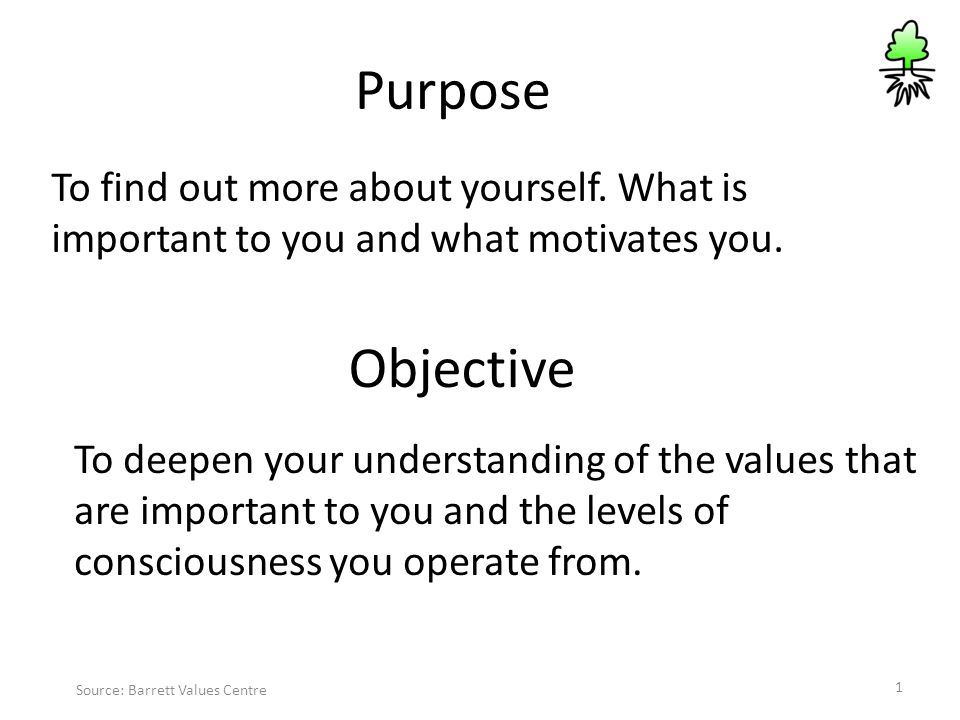 Purpose

To find out more about yourself. What is important to you and what motivates you.

Objective

To deepen your understanding of the values that are important to you and the levels of consciousness you operate from.

Source: Barrett Values Centre

1